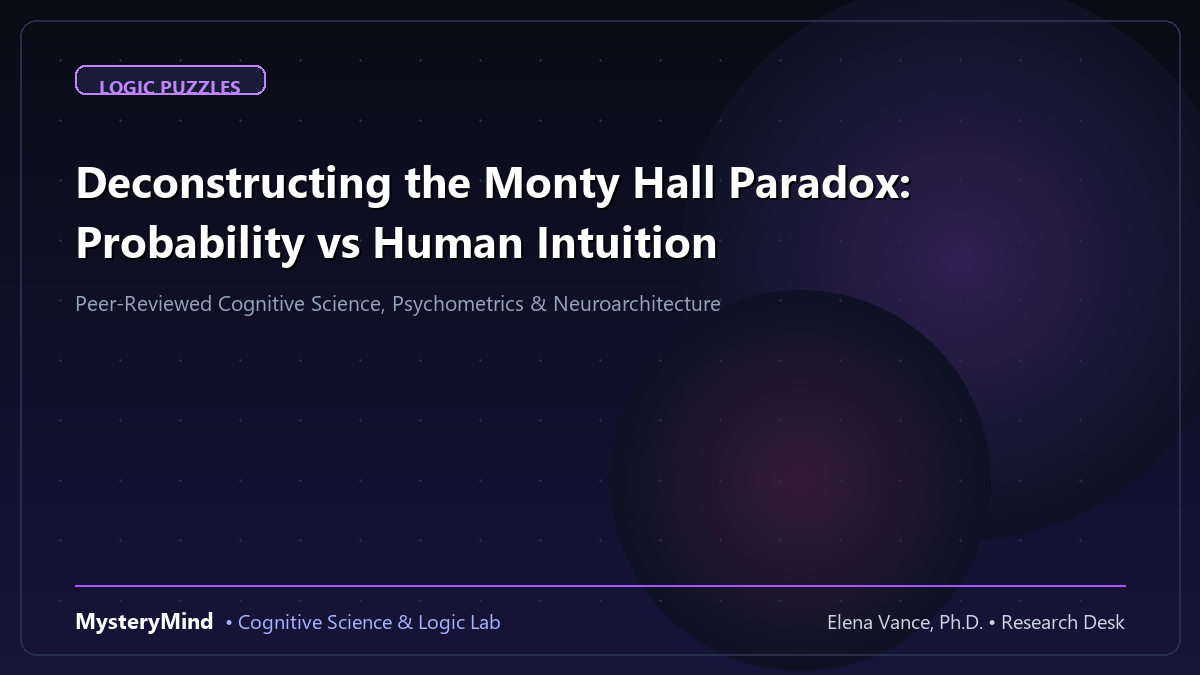 LOGIC PUZZLES

Deconstructing the Monty Hall Paradox: Probability vs Human Intuition

Peer-Reviewed Cognitive Science, Psychometrics & Neuroarchitecture

MysteryMind • Cognitive Science & Logic Lab

Elena Vance, Ph.D. • Research Desk